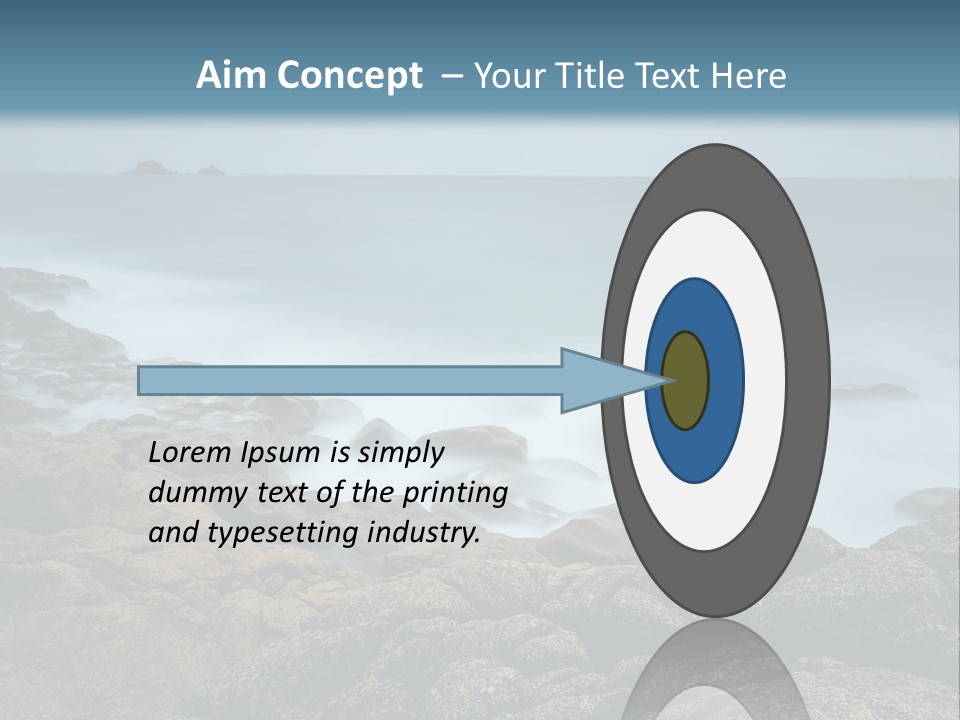 Aim Concept – Your Title Text Here

Lorem Ipsum is simply dummy text of the printing and typesetting industry.